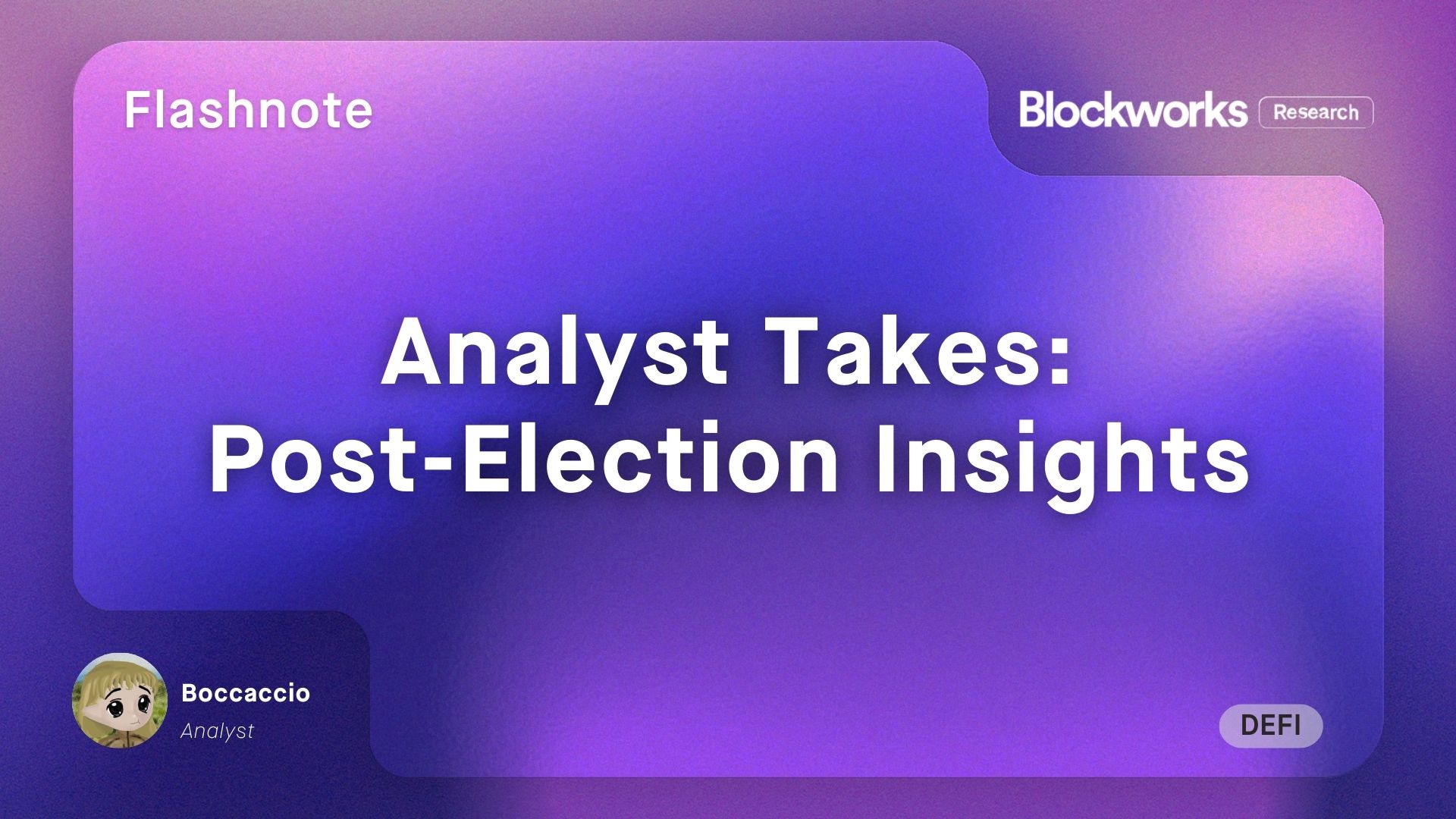 Flashnote

Blockworks Research

Analyst Takes: Post-Election Insights

Boccaccio
Analyst

DEFI